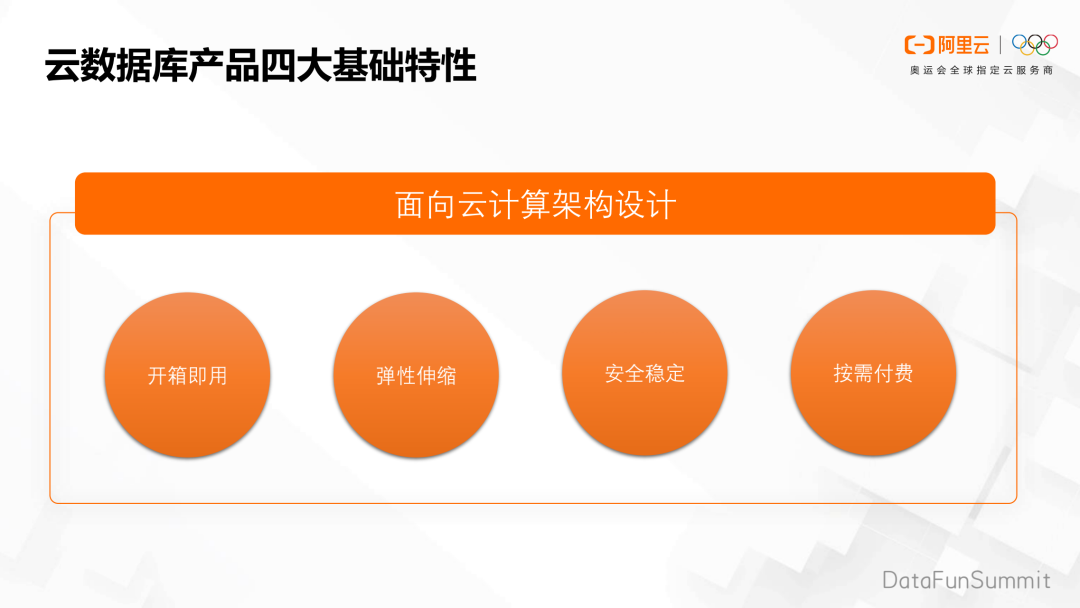 云数据库产品四大基础特性

阿里云
奥运会全球指定云服务商

面向云计算架构设计

开箱即用

弹性伸缩

安全稳定

按需付费

DataFunSummit